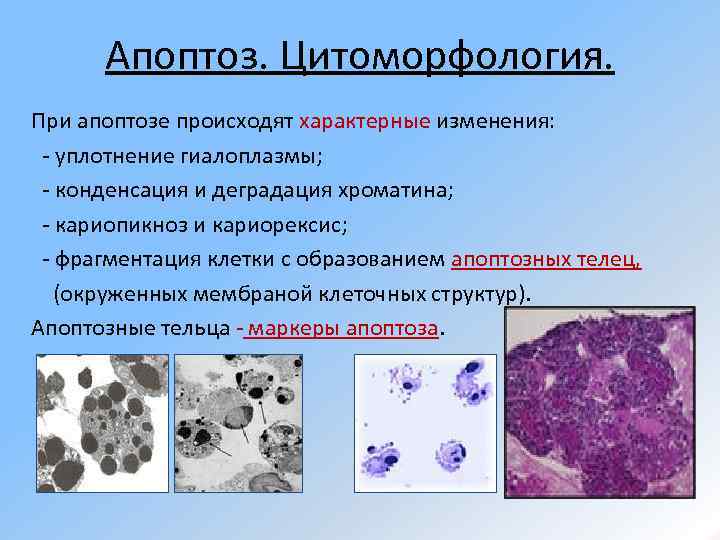 Апоптоз. Цитоморфология.

При апоптозе происходят характерные изменения:
- уплотнение гиалоплазмы;
- конденсация и деградация хроматина;
- кариопикноз и кариорексис;
- фрагментация клетки с образованием апоптозных телец, (окруженных мембраной клеточных структур).

Апоптозные тельца - маркеры апоптоза.